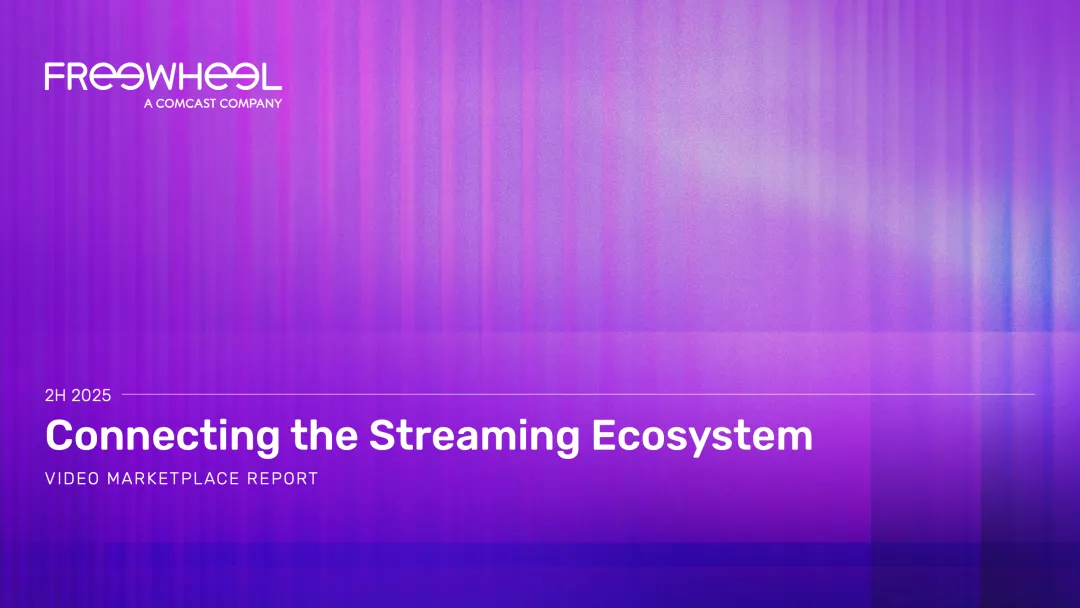 FREEWHEEL
A COMCAST COMPANY

2H 2025

Connecting the Streaming Ecosystem

VIDEO MARKETPLACE REPORT